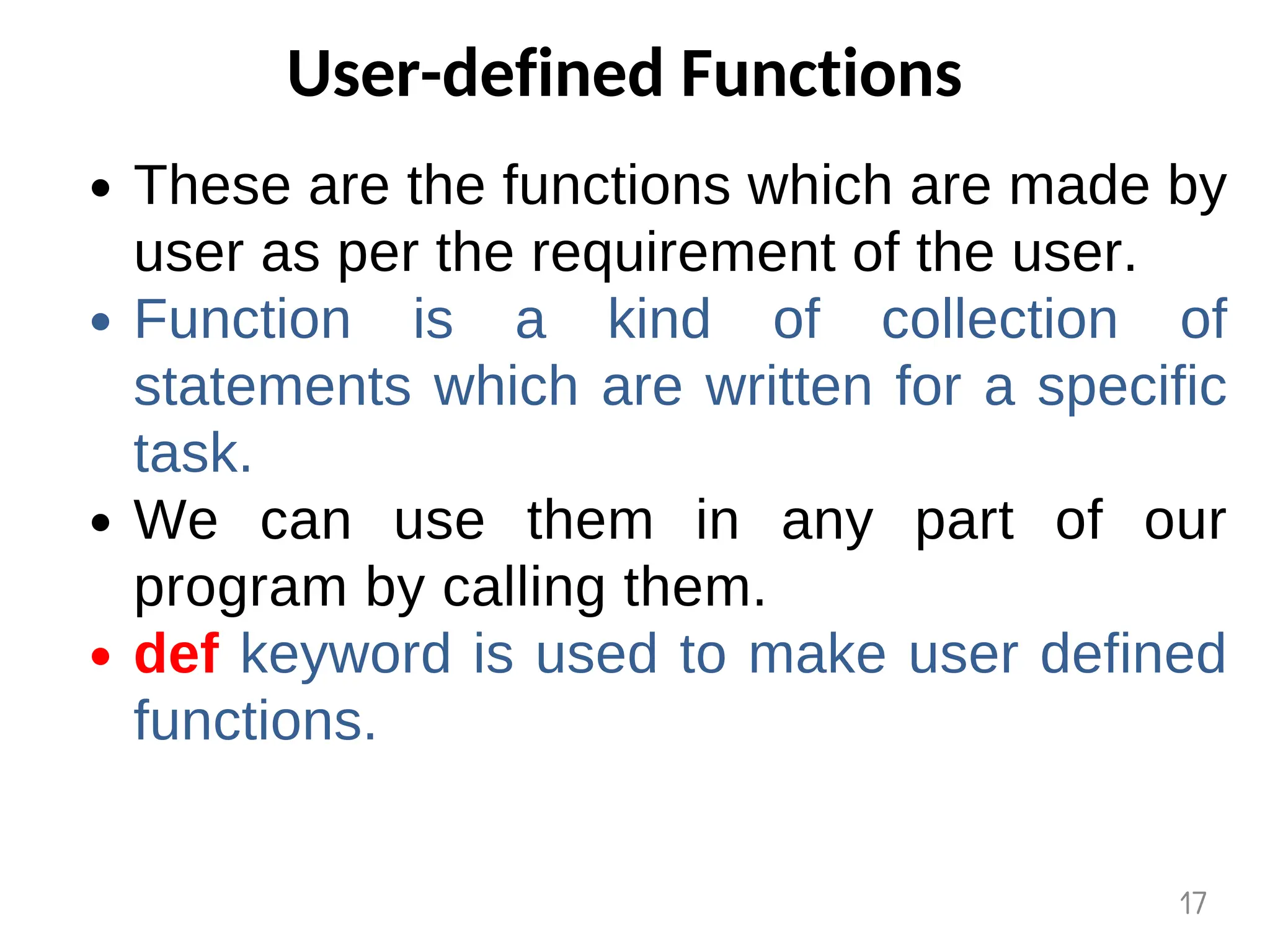 User-defined Functions

• These are the functions which are made by user as per the requirement of the user.
• Function is a kind of collection of statements which are written for a specific task.
• We can use them in any part of our program by calling them.
• def keyword is used to make user defined functions.

17